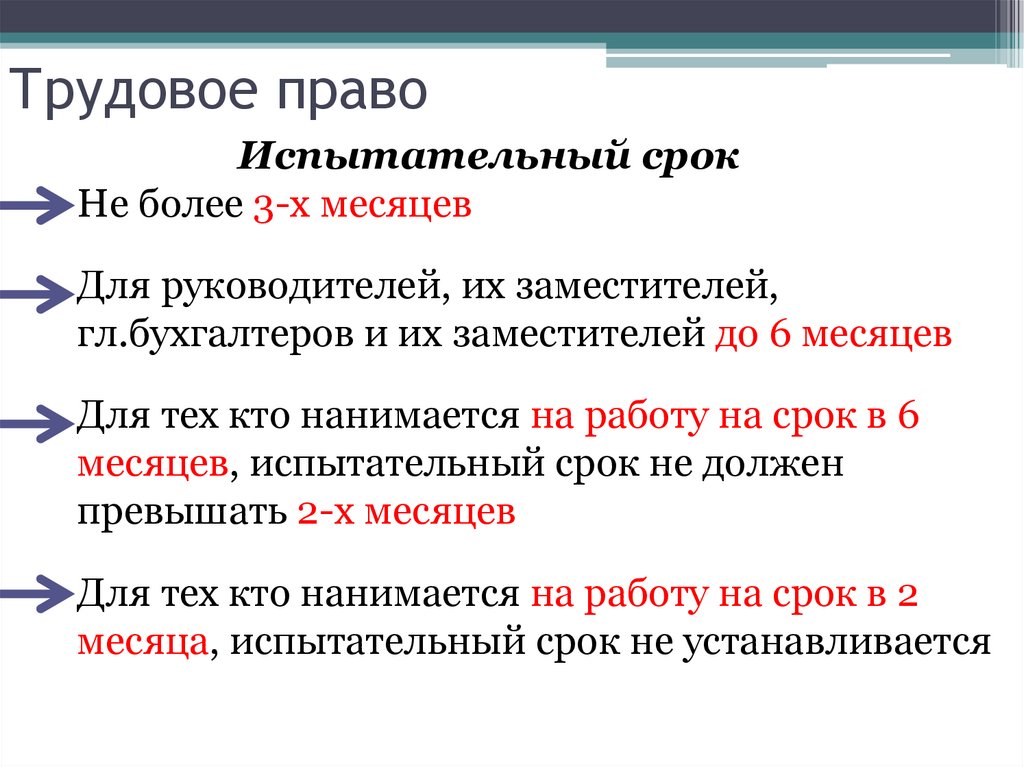 Трудовое право

Испытательный срок

Не более 3-х месяцев

Для руководителей, их заместителей, гл.бухгалтеров и их заместителей до 6 месяцев

Для тех кто нанимается на работу на срок в 6 месяцев, испытательный срок не должен превышать 2-х месяцев

Для тех кто нанимается на работу на срок в 2 месяца, испытательный срок не устанавливается